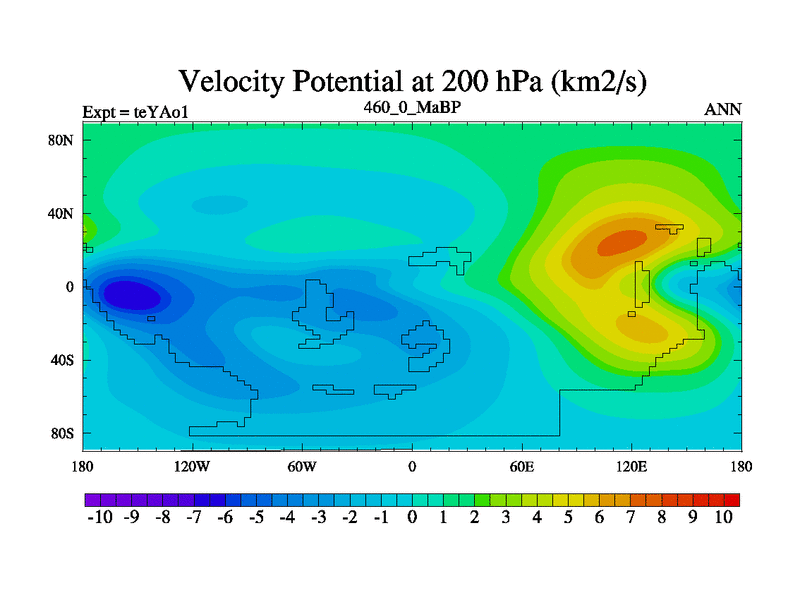 Velocity Potential at 200 hPa (km2/s)

Expt = teYAo1

460_0_MaBP

ANN

80N
40N
0
40S
80S

180
120W
60W
0
60E
120E
180

-10 -9 -8 -7 -6 -5 -4 -3 -2 -1 0 1 2 3 4 5 6 7 8 9 10